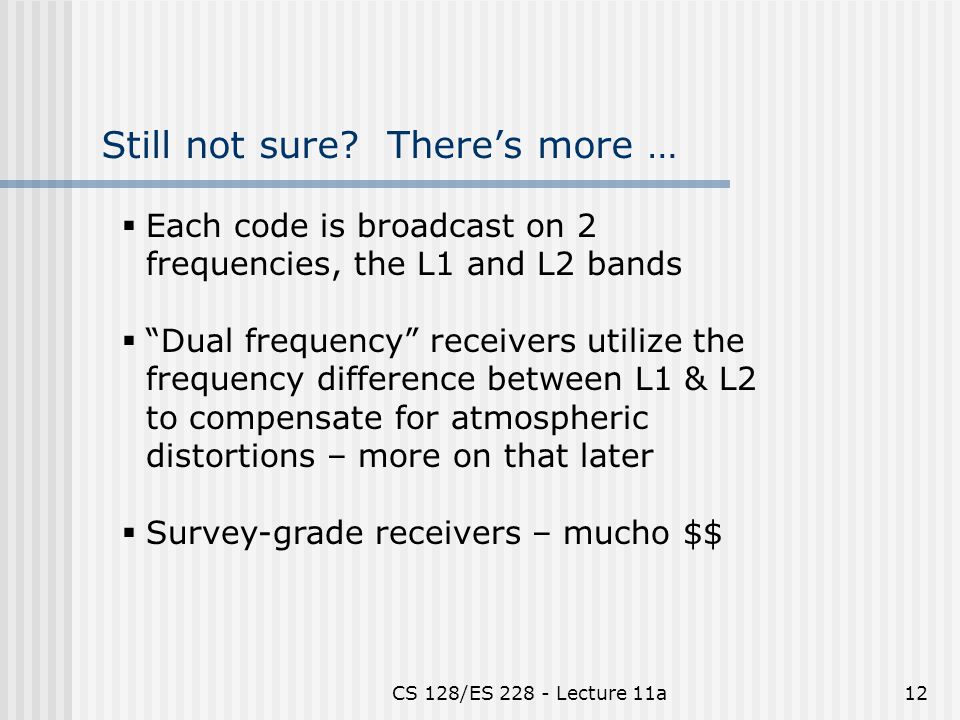 Still not sure?  There's more …

▪ Each code is broadcast on 2 frequencies, the L1 and L2 bands

▪ "Dual frequency" receivers utilize the frequency difference between L1 & L2 to compensate for atmospheric distortions – more on that later

▪ Survey-grade receivers – mucho \$\$

CS 128/ES 228 - Lecture 11a

12